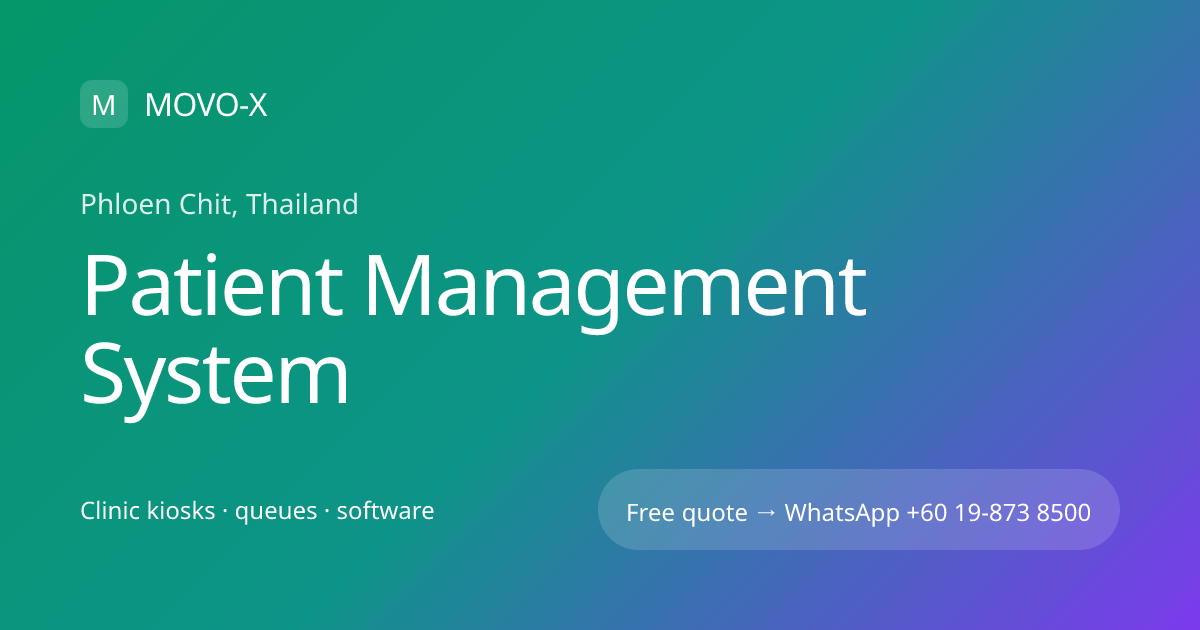 M MOVO-X

Phloen Chit, Thailand

Patient Management System

Clinic kiosks · queues · software

Free quote → WhatsApp +60 19-873 8500